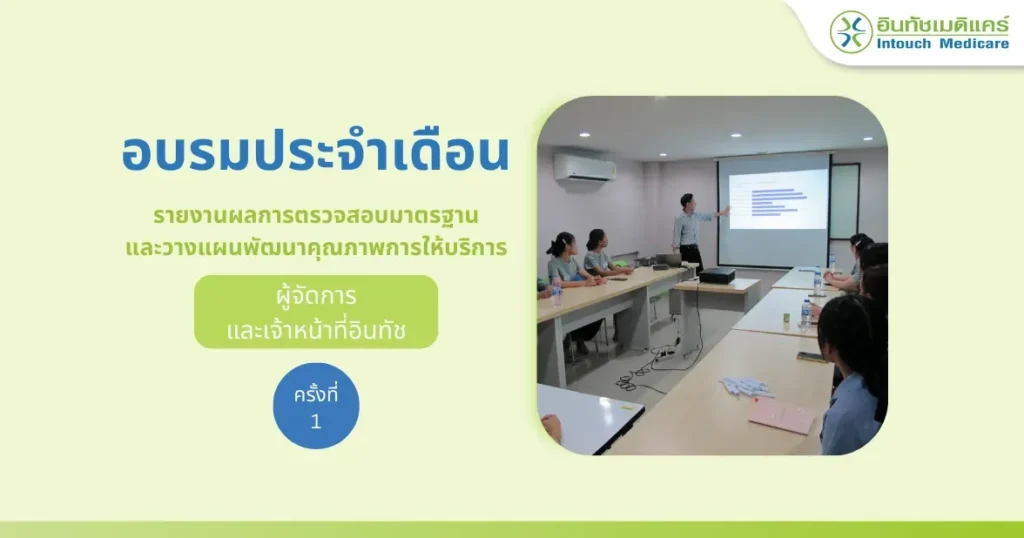 อินทัชเมดิแคร์
Intouch Medicare

อบรมประจำเดือน

รายงานผลการตรวจสอบมาตรฐาน และวางแผนพัฒนาคุณภาพการให้บริการ

ผู้จัดการ
และเจ้าหน้าที่อินทัช

ครั้งที่
1